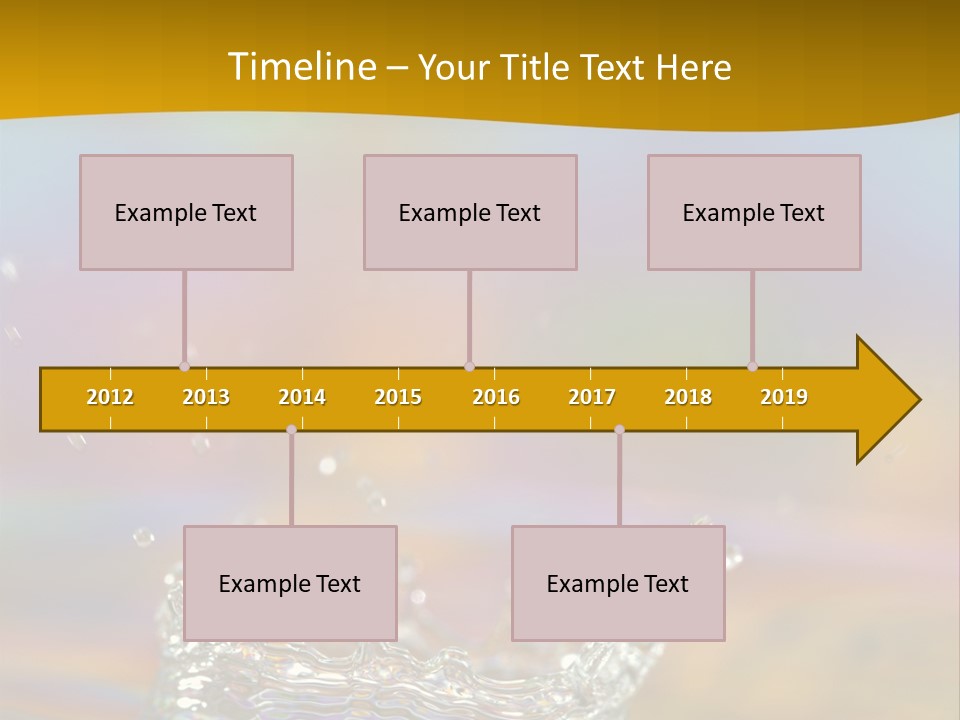 Timeline – Your Title Text Here

Example Text

Example Text

Example Text

2012 2013 2014 2015 2016 2017 2018 2019

Example Text

Example Text